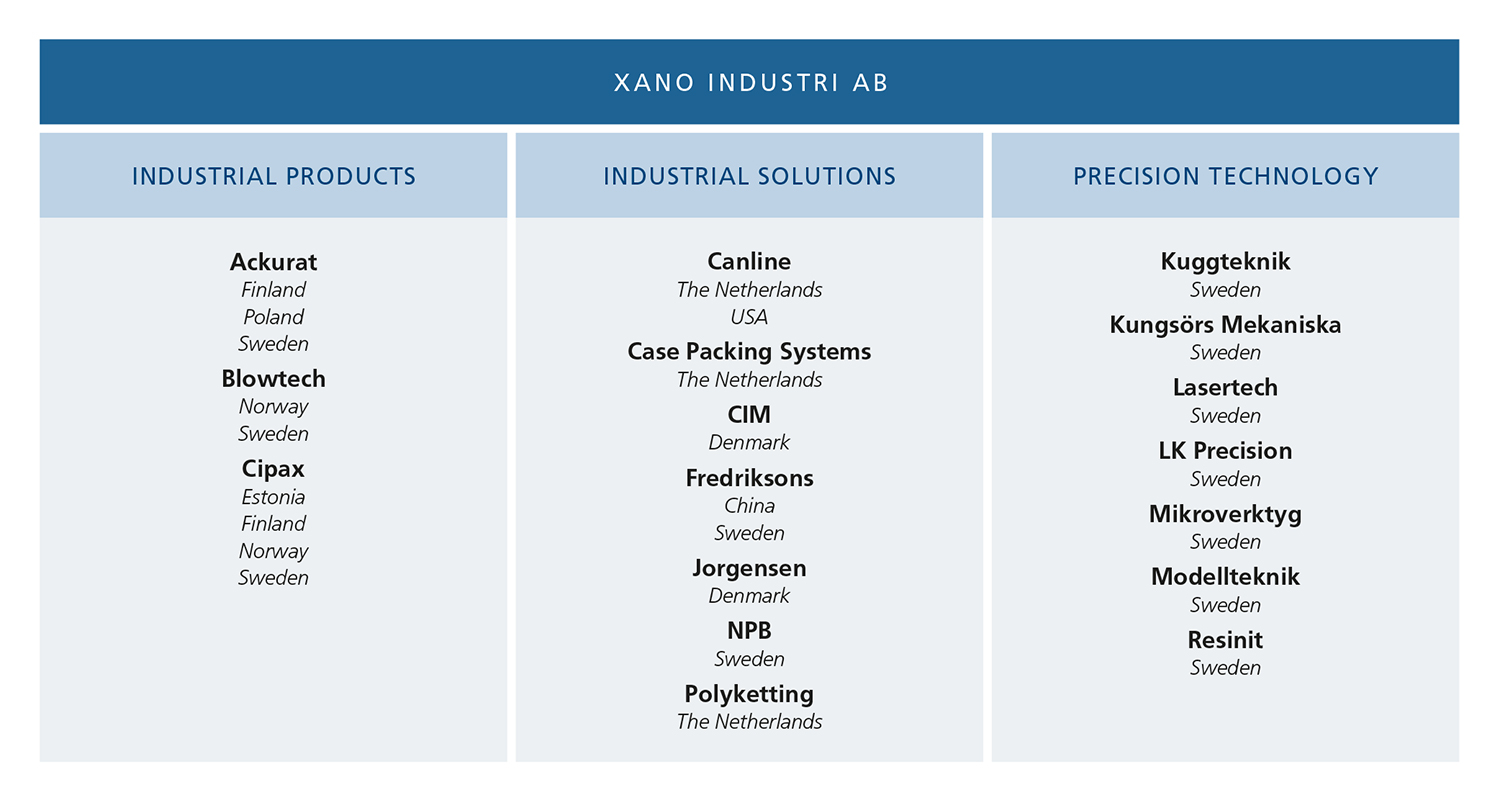 XANO INDUSTRI AB

INDUSTRIAL PRODUCTS

Ackurat
Finland
Poland
Sweden

Blowtech
Norway
Sweden

Cipax
Estonia
Finland
Norway
Sweden

INDUSTRIAL SOLUTIONS

Canline
The Netherlands
USA

Case Packing Systems
The Netherlands

CIM
Denmark

Fredriksons
China
Sweden

Jorgensen
Denmark

NPB
Sweden

Polyketting
The Netherlands

PRECISION TECHNOLOGY

Kuggteknik
Sweden

Kungsörs Mekaniska
Sweden

Lasertech
Sweden

LK Precision
Sweden

Mikroverktyg
Sweden

Modellteknik
Sweden

Resinit
Sweden